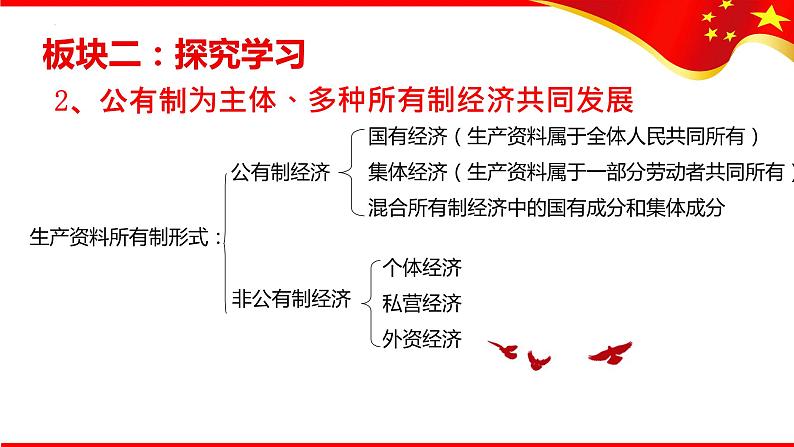 板块二：探究学习

2、公有制为主体、多种所有制经济共同发展

生产资料所有制形式：

公有制经济

国有经济（生产资料属于全体人民共同所有）

集体经济（生产资料属于一部分劳动者共同所有）

混合所有制经济中的国有成分和集体成分

非公有制经济

个体经济

私营经济

外资经济